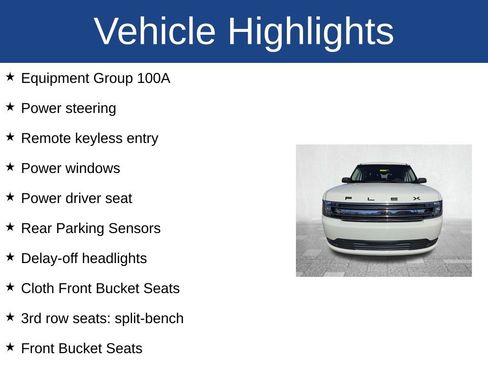 Vehicle Highlights

★ Equipment Group 100A

★ Power steering

★ Remote keyless entry

★ Power windows

★ Power driver seat

★ Rear Parking Sensors

★ Delay-off headlights

★ Cloth Front Bucket Seats

★ 3rd row seats: split-bench

★ Front Bucket Seats

FLEX